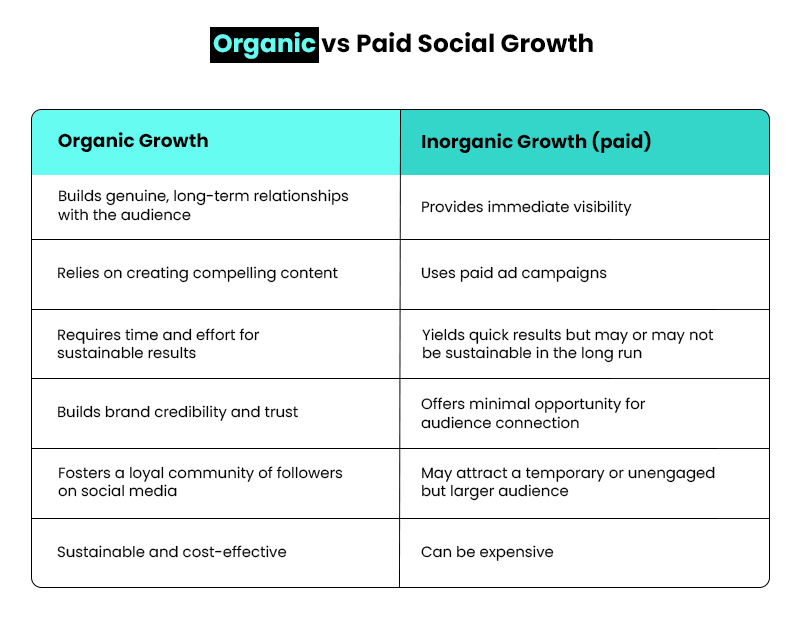 Organic vs Paid Social Growth

| Organic Growth | Inorganic Growth (paid) |
|---|---|
| Builds genuine, long-term relationships with the audience | Provides immediate visibility |
| Relies on creating compelling content | Uses paid ad campaigns |
| Requires time and effort for sustainable results | Yields quick results but may or may not be sustainable in the long run |
| Builds brand credibility and trust | Offers minimal opportunity for audience connection |
| Fosters a loyal community of followers on social media | May attract a temporary or unengaged but larger audience |
| Sustainable and cost-effective | Can be expensive |